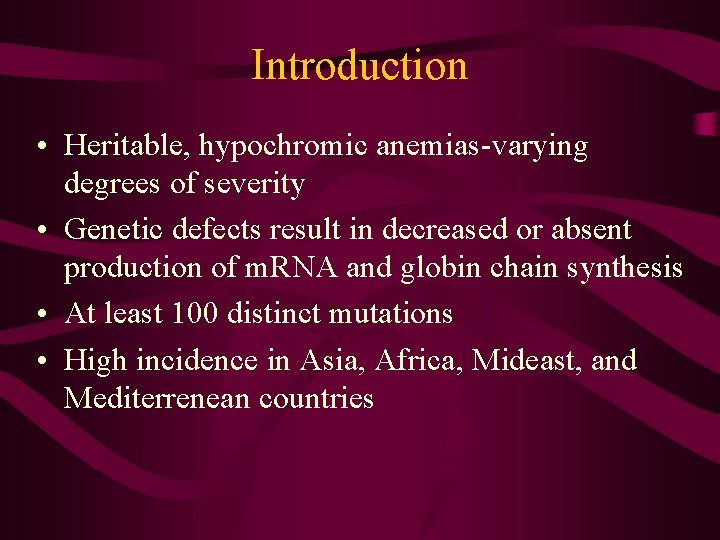 Introduction

• Heritable, hypochromic anemias-varying degrees of severity
• Genetic defects result in decreased or absent production of mRNA and globin chain synthesis
• At least 100 distinct mutations
• High incidence in Asia, Africa, Mideast, and Mediterrenean countries